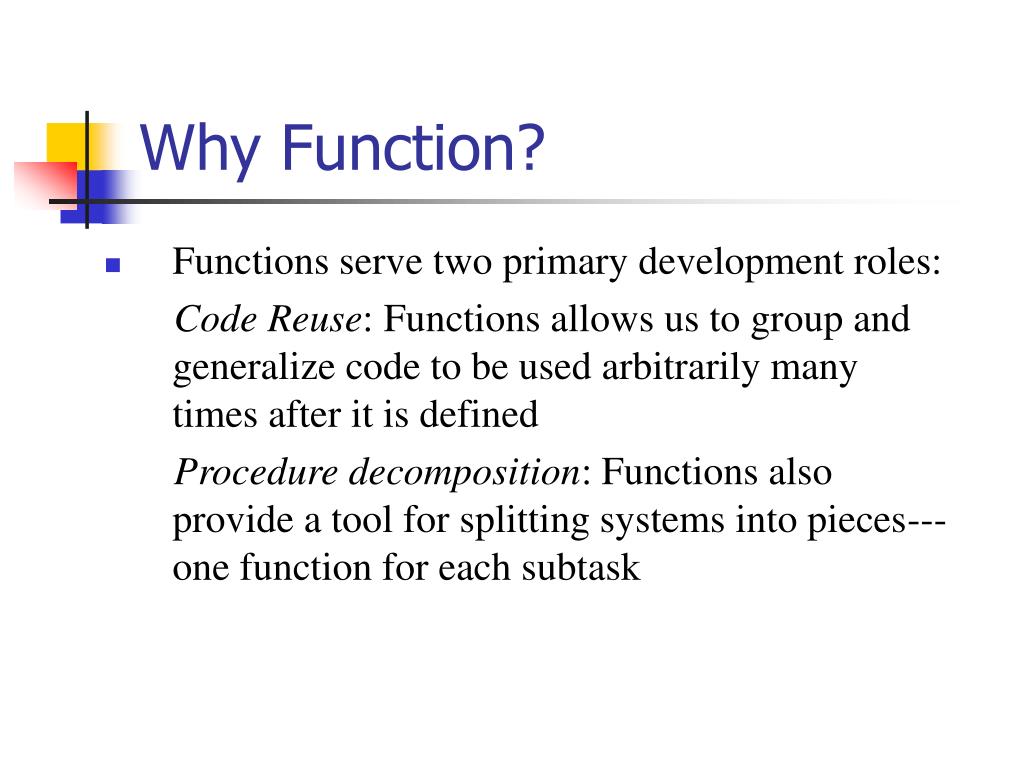 Why Function?

Functions serve two primary development roles:

Code Reuse: Functions allows us to group and generalize code to be used arbitrarily many times after it is defined

Procedure decomposition: Functions also provide a tool for splitting systems into pieces---one function for each subtask